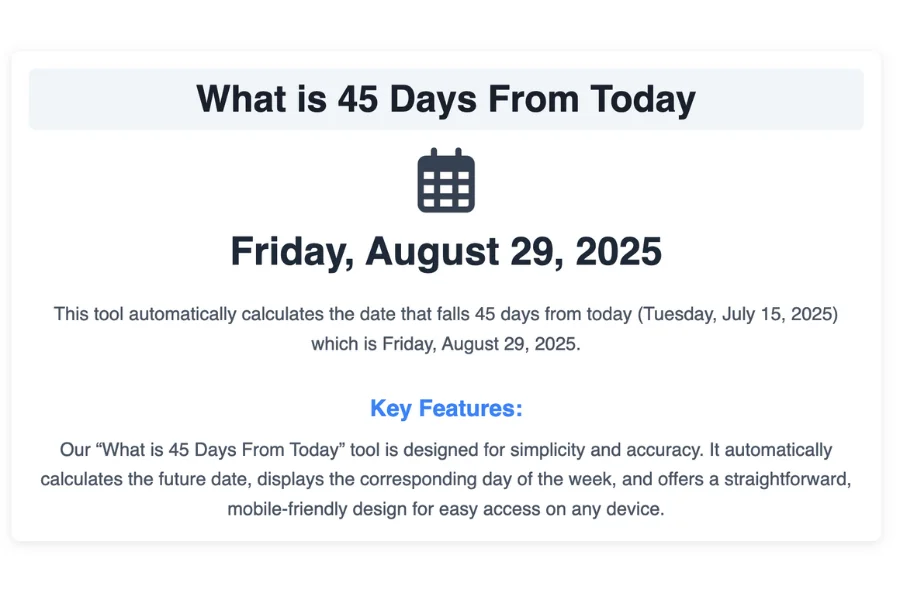 What is 45 Days From Today

Friday, August 29, 2025

This tool automatically calculates the date that falls 45 days from today (Tuesday, July 15, 2025) which is Friday, August 29, 2025.

Key Features:

Our “What is 45 Days From Today” tool is designed for simplicity and accuracy. It automatically calculates the future date, displays the corresponding day of the week, and offers a straightforward, mobile-friendly design for easy access on any device.